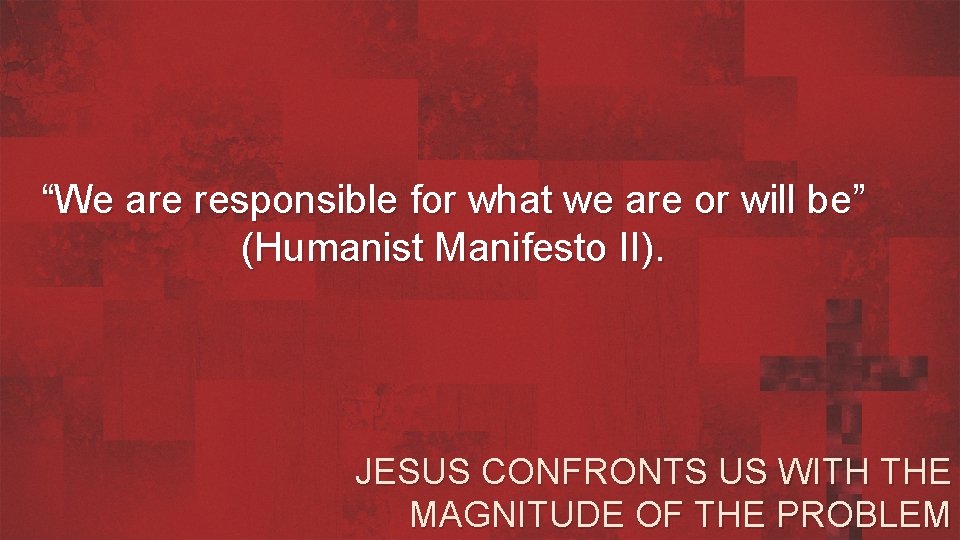 “We are responsible for what we are or will be” (Humanist Manifesto II).

JESUS CONFRONTS US WITH THE MAGNITUDE OF THE PROBLEM